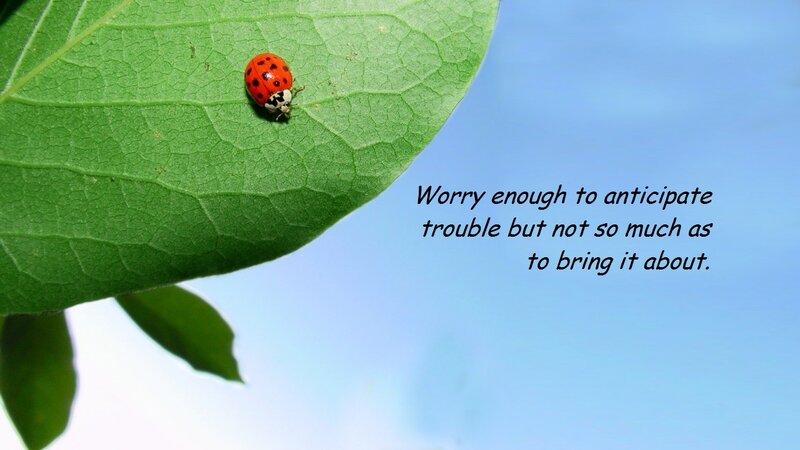 Worry enough to anticipate trouble but not so much as to bring it about.